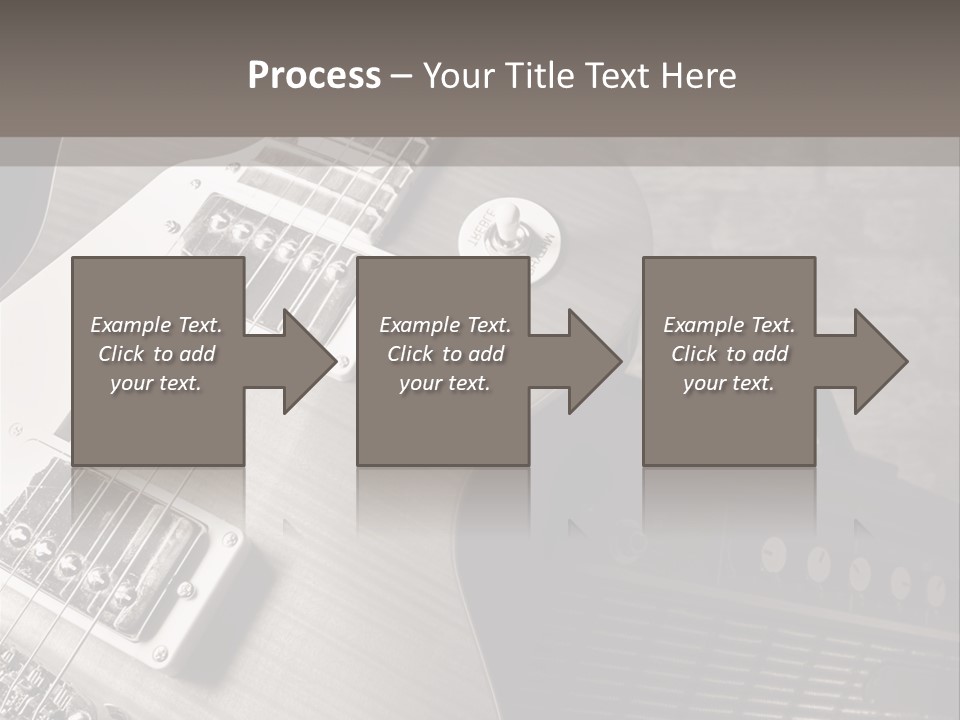 Process – Your Title Text Here

Example Text. Click to add your text.

Example Text. Click to add your text.

Example Text. Click to add your text.